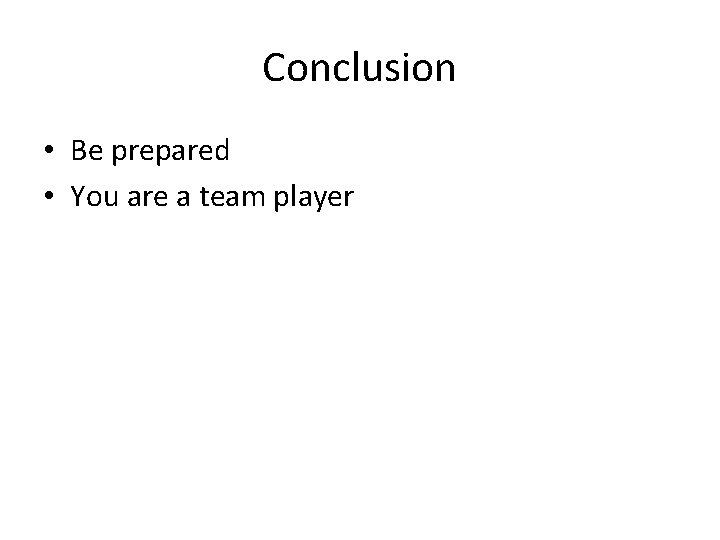 Conclusion

• Be prepared
• You are a team player